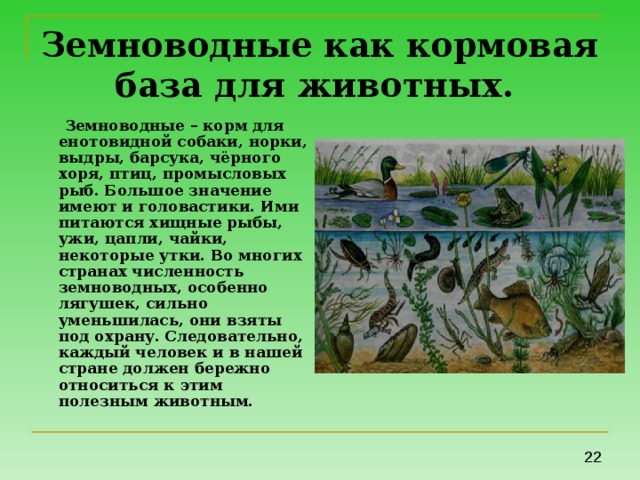 Земноводные как кормовая база для животных.

Земноводные – корм для енотовидной собаки, норки, выдры, барсука, чёрного хоря, птиц, промысловых рыб. Большое значение имеют и головастики. Ими питаются хищные рыбы, ужи, цапли, чайки, некоторые утки. Во многих странах численность земноводных, особенно лягушек, сильно уменьшилась, они взяты под охрану. Следовательно, каждый человек и в нашей стране должен бережно относиться к этим полезным животным.

22